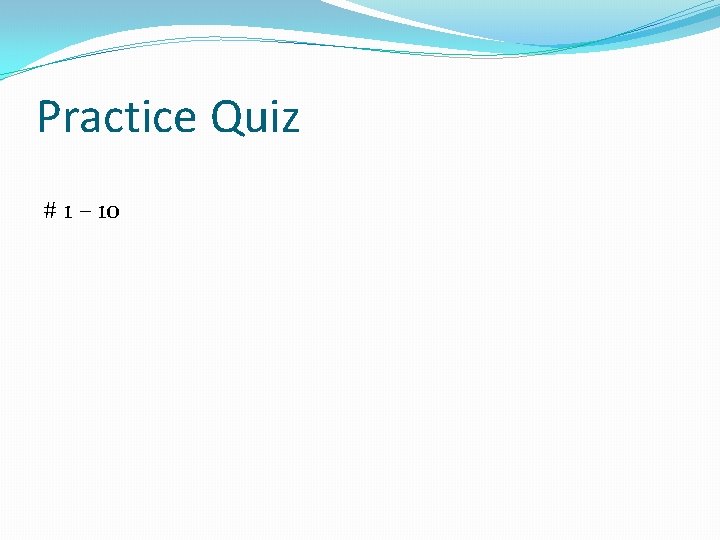 Practice Quiz

# 1 – 10